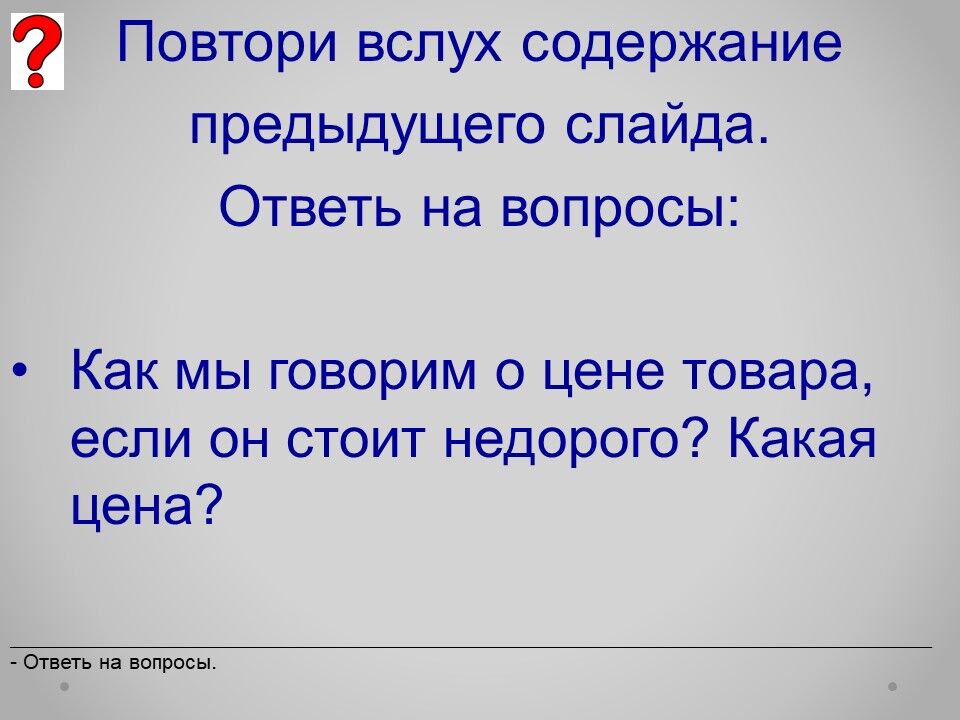 ?

Повтори вслух содержание предыдущего слайда.
Ответь на вопросы:

• Как мы говорим о цене товара, если он стоит недорого? Какая цена?

- Ответь на вопросы.